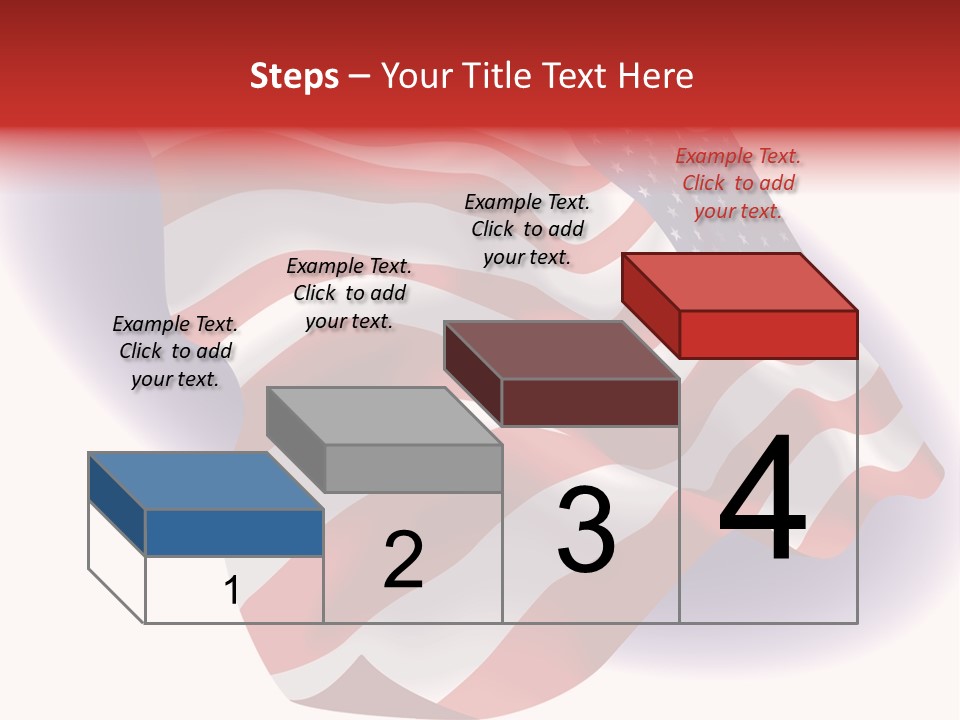 Steps – Your Title Text Here

Example Text. Click to add your text.

Example Text. Click to add your text.

Example Text. Click to add your text.

Example Text. Click to add your text.

1

2

3

4